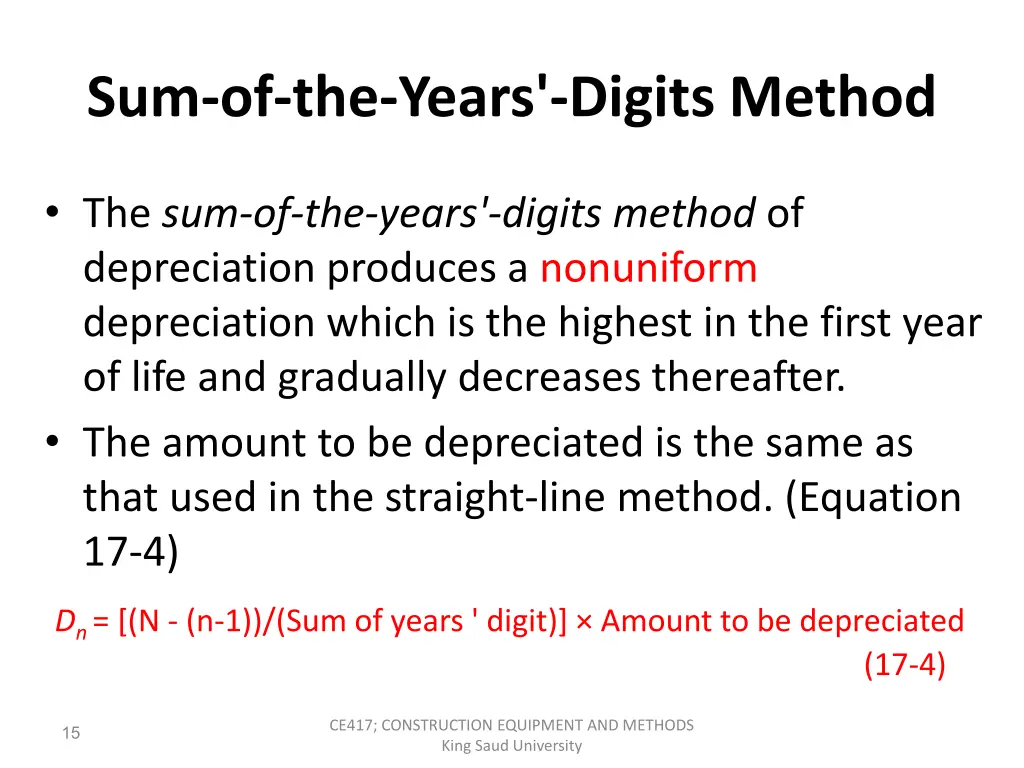 Sum-of-the-Years'-Digits Method

• The sum-of-the-years'-digits method of depreciation produces a nonuniform depreciation which is the highest in the first year of life and gradually decreases thereafter.
• The amount to be depreciated is the same as that used in the straight-line method. (Equation 17-4)

$D_n$ = [(N - (n-1))/(Sum of years ' digit)] × Amount to be depreciated
(17-4)

15

CE417; CONSTRUCTION EQUIPMENT AND METHODS
King Saud University